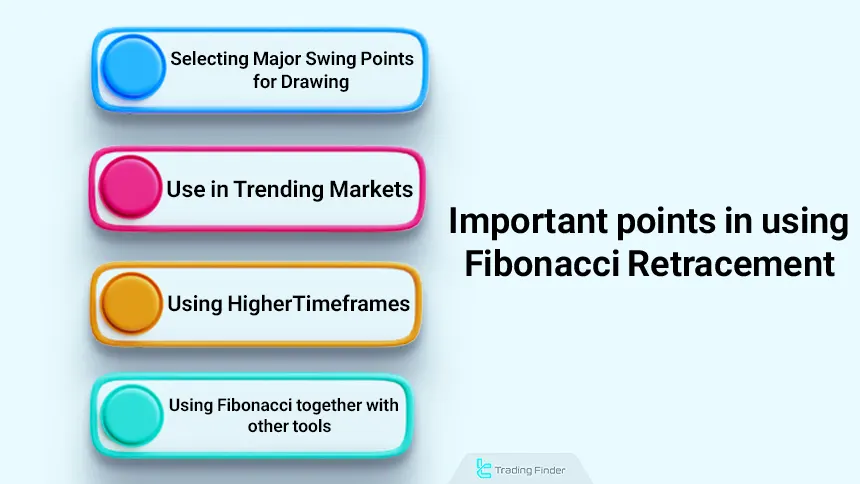 Selecting Major Swing Points for Drawing

Use in Trending Markets

Using HigherTimeframes

Using Fibonacci together with other tools

Important points in using Fibonacci Retracement

Trading Finder